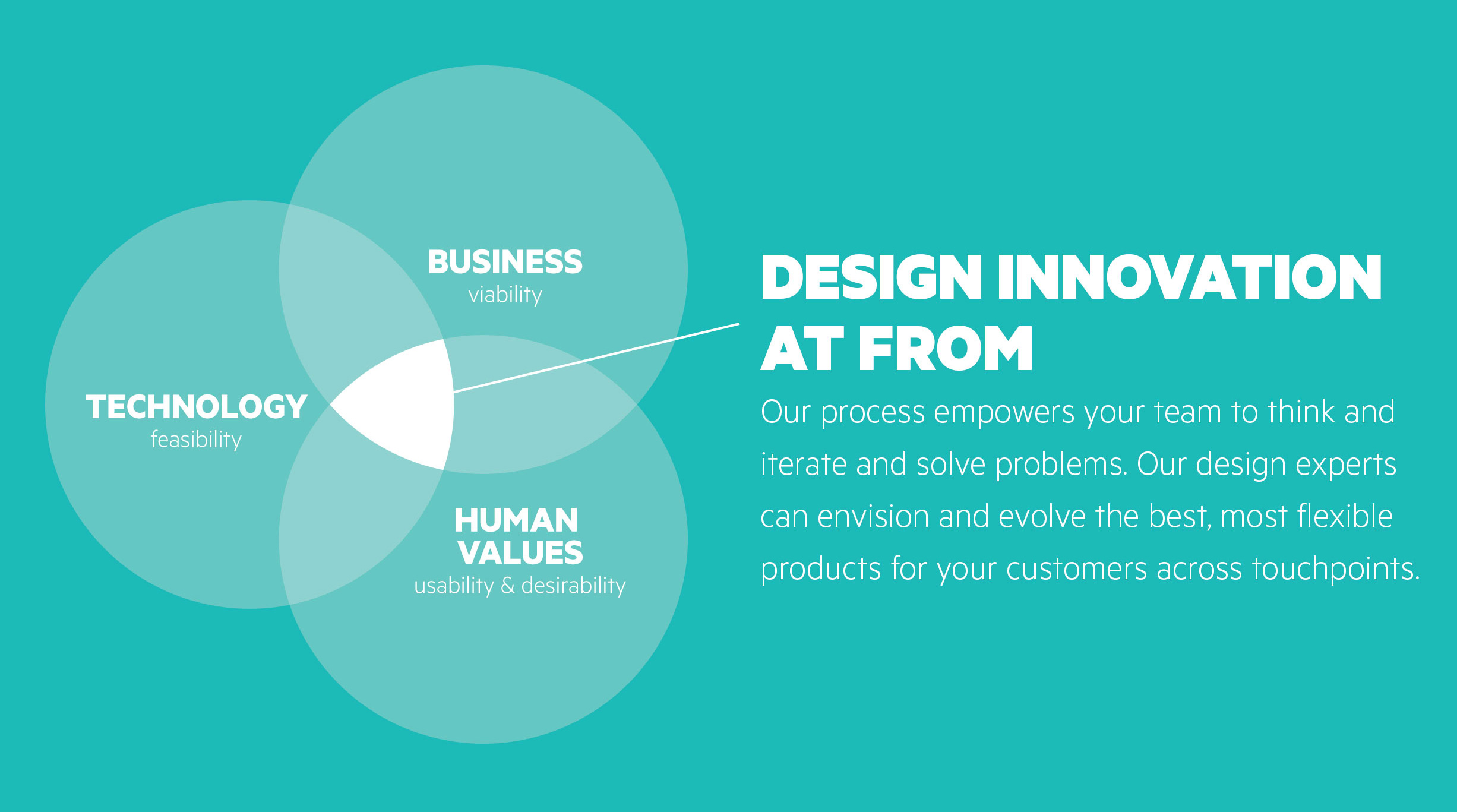 BUSINESS
viability

TECHNOLOGY
feasibility

HUMAN VALUES
usability & desirability

DESIGN INNOVATION AT FROM

Our process empowers your team to think and iterate and solve problems. Our design experts can envision and evolve the best, most flexible products for your customers across touchpoints.